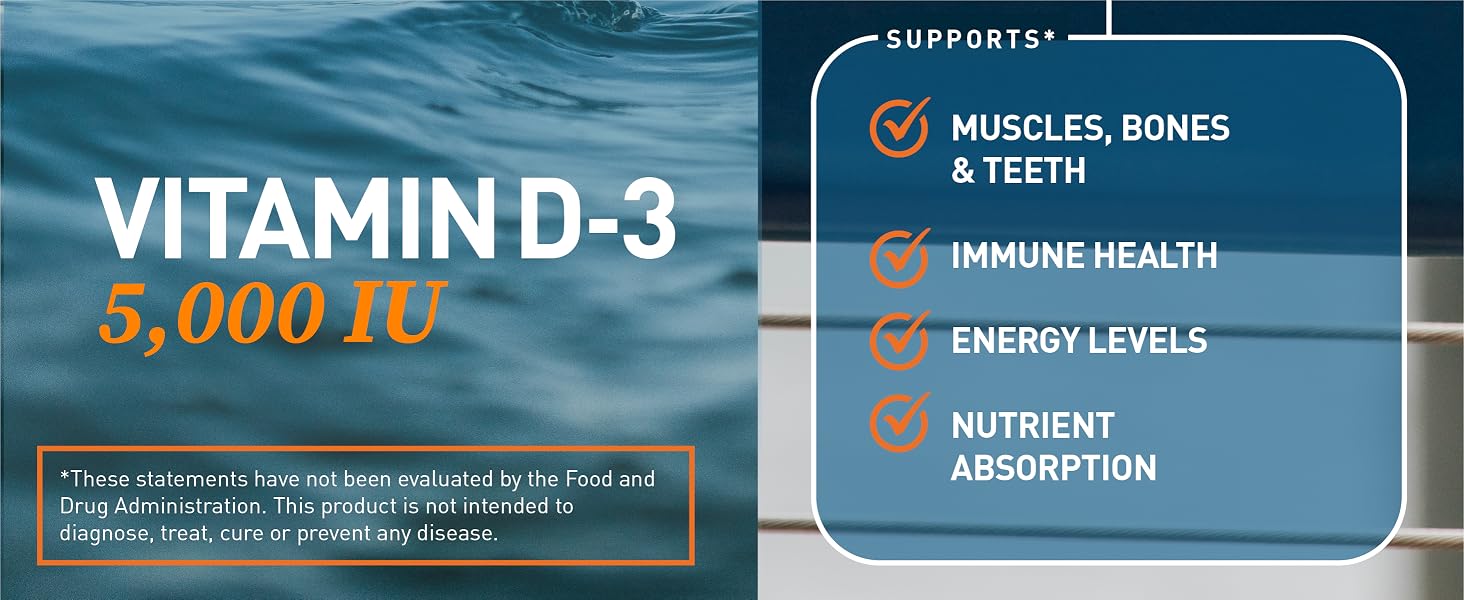 VITAMIN D-3
5,000 IU

*These statements have not been evaluated by the Food and Drug Administration. This product is not intended to diagnose, treat, cure or prevent any disease.

SUPPORTS*

MUSCLES, BONES & TEETH

IMMUNE HEALTH

ENERGY LEVELS

NUTRIENT ABSORPTION